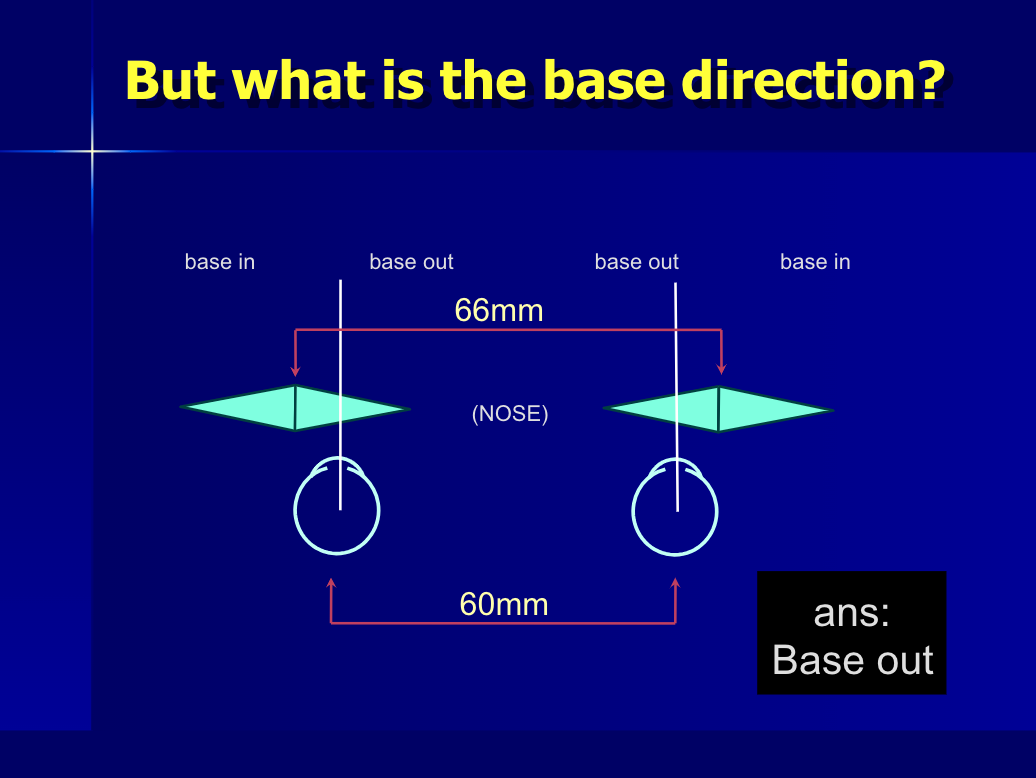 But what is the base direction?

base in

base out

base out

base in

66mm

(NOSE)

60mm

ans:
Base out